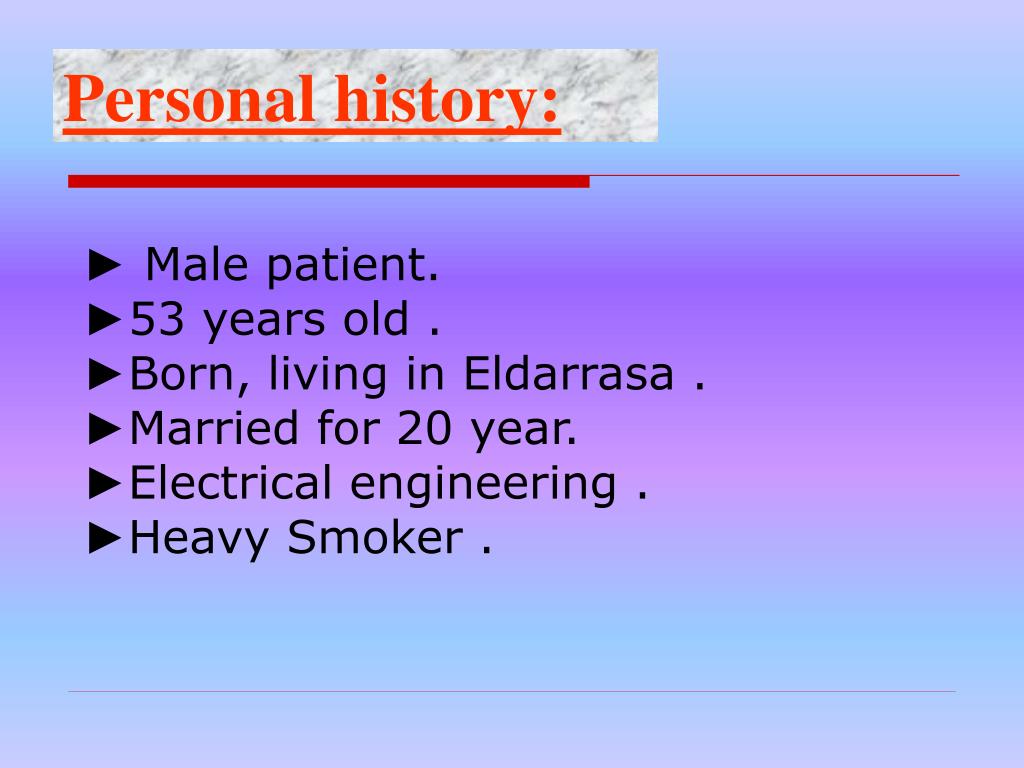 Personal history:

► Male patient.
►53 years old .
►Born, living in Eldarrasa .
►Married for 20 year.
►Electrical engineering .
►Heavy Smoker .